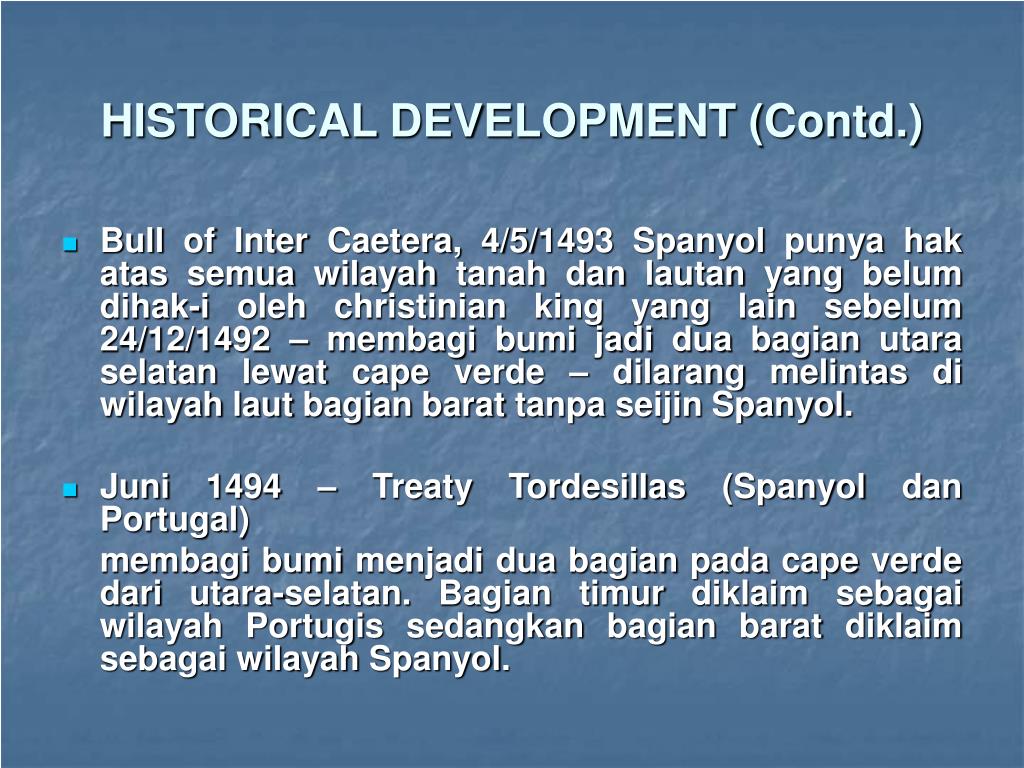 HISTORICAL DEVELOPMENT (Contd.)

Bull of Inter Caetera, 4/5/1493 Spanyol punya hak atas semua wilayah tanah dan lautan yang belum dihak-i oleh christinian king yang lain sebelum 24/12/1492 – membagi bumi jadi dua bagian utara selatan lewat cape verde – dilarang melintas di wilayah laut bagian barat tanpa seijin Spanyol.

Juni 1494 – Treaty Tordesillas (Spanyol dan Portugal)

membagi bumi menjadi dua bagian pada cape verde dari utara-selatan. Bagian timur diklaim sebagai wilayah Portugis sedangkan bagian barat diklaim sebagai wilayah Spanyol.